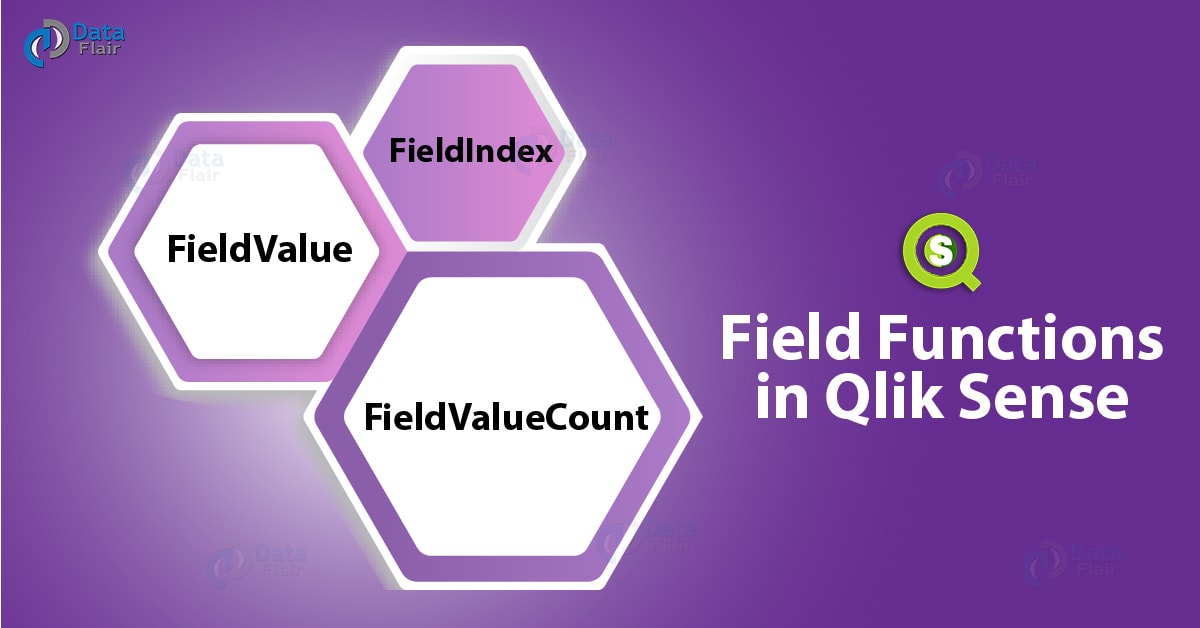 Data Flair

FieldIndex

FieldValue

FieldValueCount

S

Field Functions in Qlik Sense